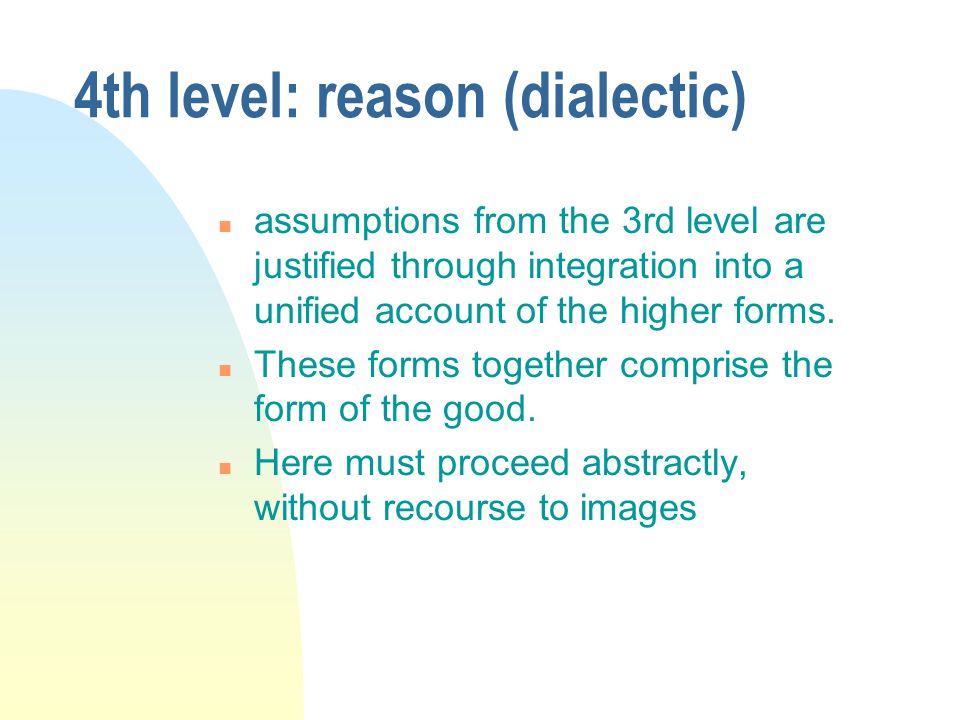 4th level: reason (dialectic)

- assumptions from the 3rd level are justified through integration into a unified account of the higher forms.
- These forms together comprise the form of the good.
- Here must proceed abstractly, without recourse to images